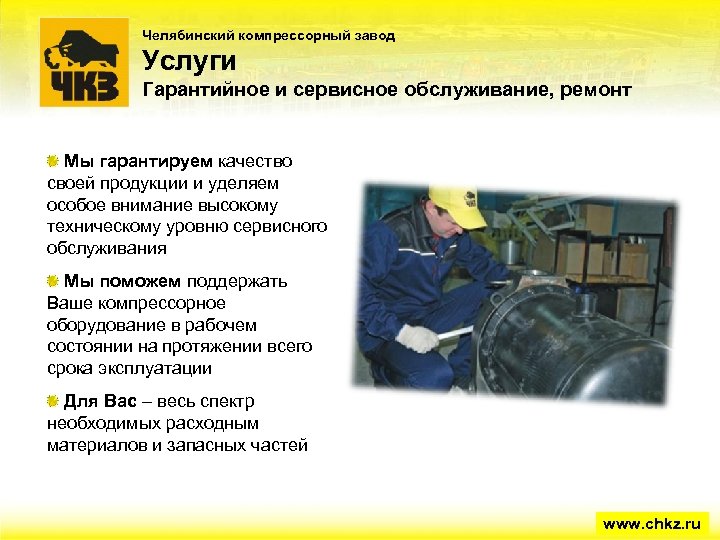 ЧКЗ

Челябинский компрессорный завод
Услуги
Гарантийное и сервисное обслуживание, ремонт

Мы гарантируем качество своей продукции и уделяем особое внимание высокому техническому уровню сервисного обслуживания

Мы поможем поддержать Ваше компрессорное оборудование в рабочем состоянии на протяжении всего срока эксплуатации

Для Вас – весь спектр необходимых расходным материалов и запасных частей

www.chkz.ru